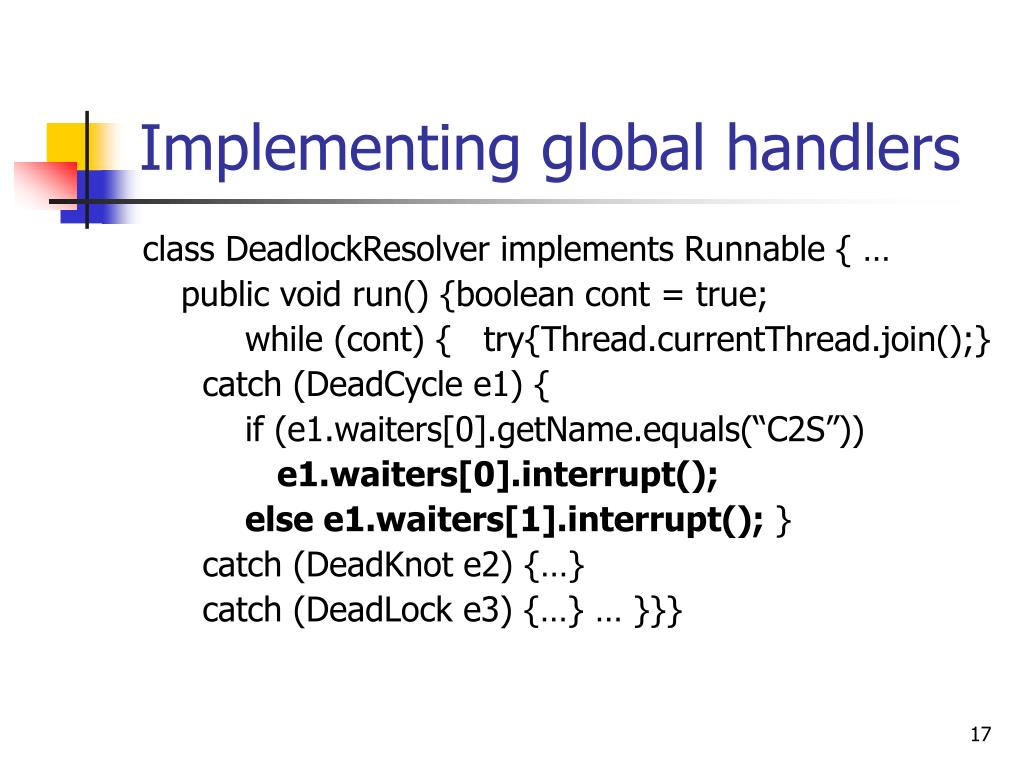 Implementing global handlers

class DeadlockResolver implements Runnable { …
public void run() {boolean cont = true;
while (cont) { try{Thread.currentThread.join();}
catch (DeadCycle e1) {
if (e1.waiters[0].getName.equals(“C2S”))
e1.waiters[0].interrupt();
else e1.waiters[1].interrupt(); }
catch (DeadKnot e2) {…}
catch (DeadLock e3) {…} … }}}

17